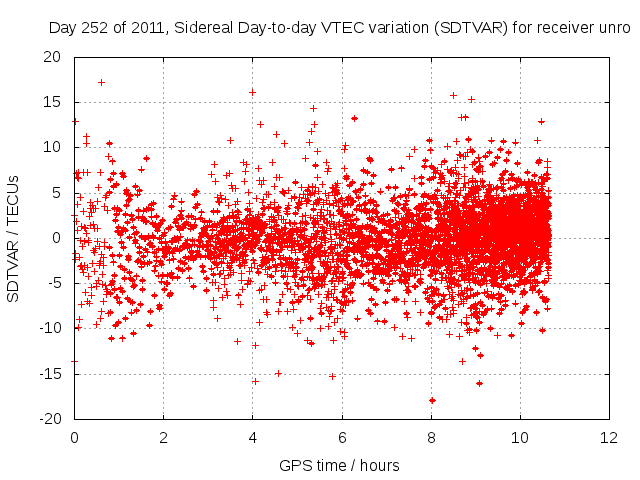 Day 252 of 2011, Sidereal Day-to-day VTEC variation (SDTVAR) for receiver unro

SDTVAR / TECUs

20
15
10
5
0
-5
-10
-15
-20

0
2
4
6
8
10
12

GPS time / hours